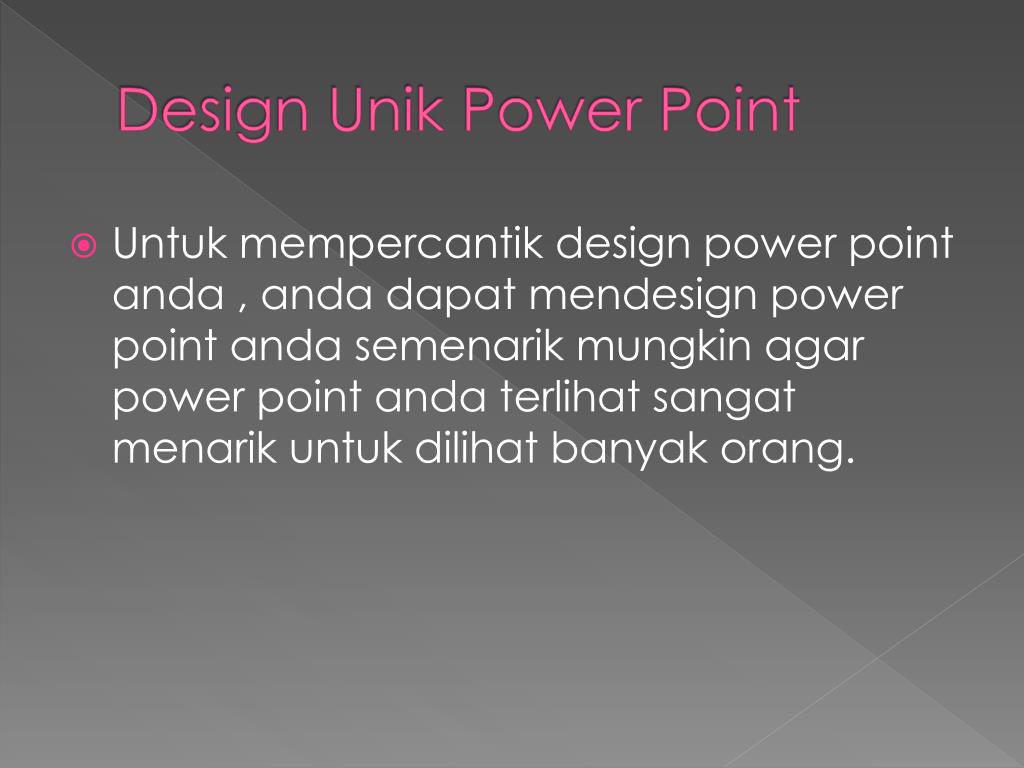 Design Unik Power Point

Untuk mempercantik design power point anda , anda dapat mendesign power point anda semenarik mungkin agar power point anda terlihat sangat menarik untuk dilihat banyak orang.